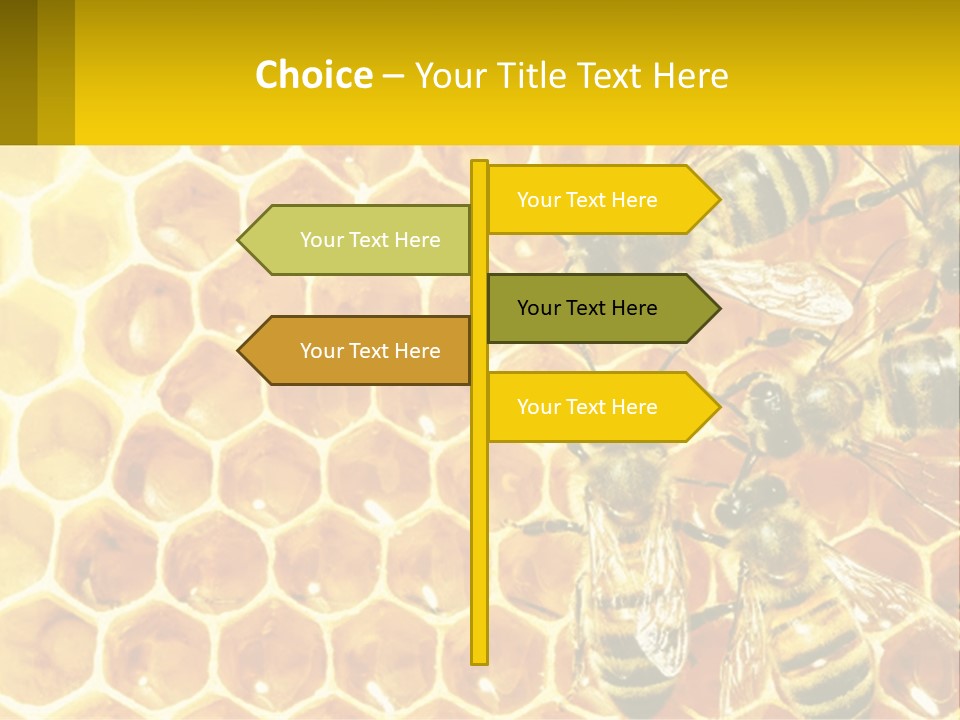 Choice – Your Title Text Here

Your Text Here

Your Text Here

Your Text Here

Your Text Here

Your Text Here